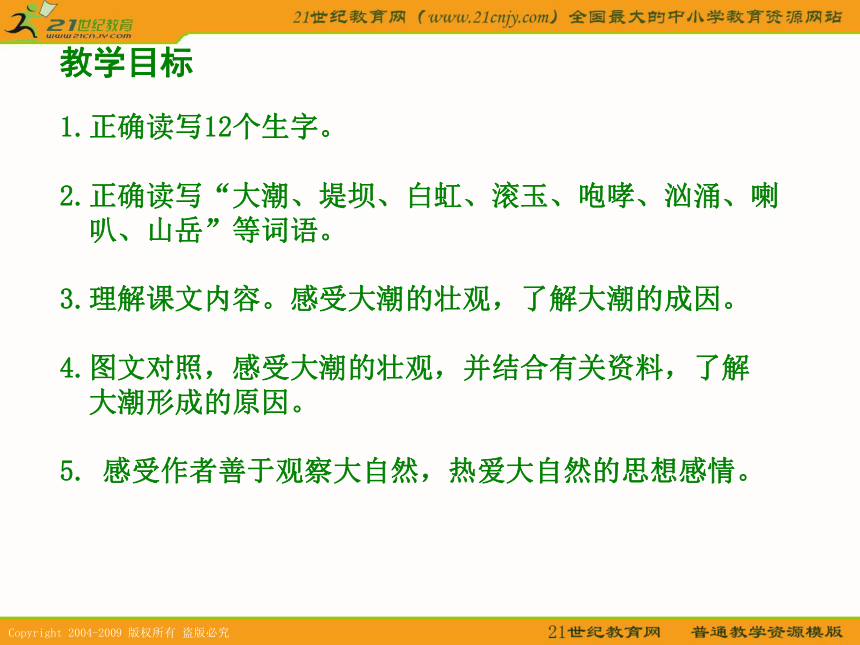 21世纪教育
www.21cnjy.com

21世纪教育网（www.21cnjy.com）全国最大的中小学教育资源网站

教学目标

1.正确读写12个生字。

2.正确读写“大潮、堤坝、白虹、滚玉、咆哮、汹涌、喇叭、山岳”等词语。

3.理解课文内容。感受大潮的壮观，了解大潮的成因。

4.图文对照，感受大潮的壮观，并结合有关资料，了解大潮形成的原因。

5. 感受作者善于观察大自然，热爱大自然的思想感情。

Copyright 2004-2009 版权所有 盗版必究

21世纪教育网 普通教学资源模版